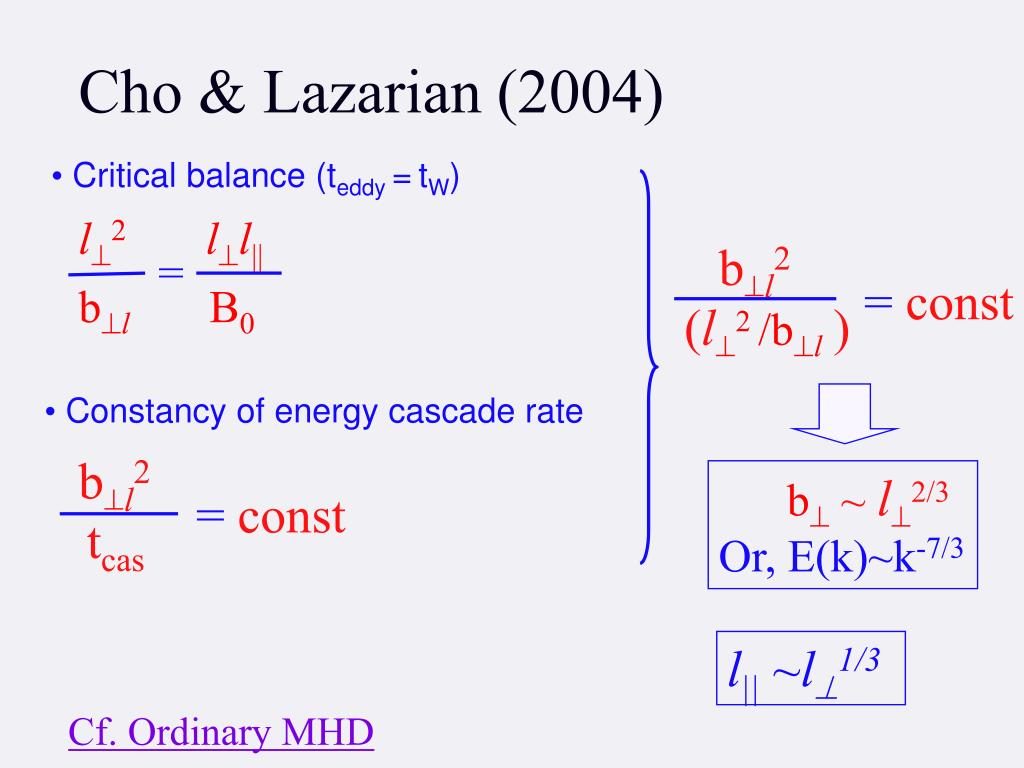 Cho & Lazarian (2004)

• Critical balance ($t_{eddy} = t_W$)

$\frac{l_\perp^2}{b_{\perp l}} = \frac{l_\perp l_\parallel}{B_0}$

• Constancy of energy cascade rate

$\frac{b_{\perp l}^2}{t_{cas}} = const$

$\frac{b_{\perp l}^2}{(l_\perp^2 / b_{\perp l})} = const$

$b_\perp \sim l_\perp^{2/3}$
Or, $E(k) \sim k^{-7/3}$

$l_\parallel \sim l_\perp^{1/3}$

Cf. Ordinary MHD